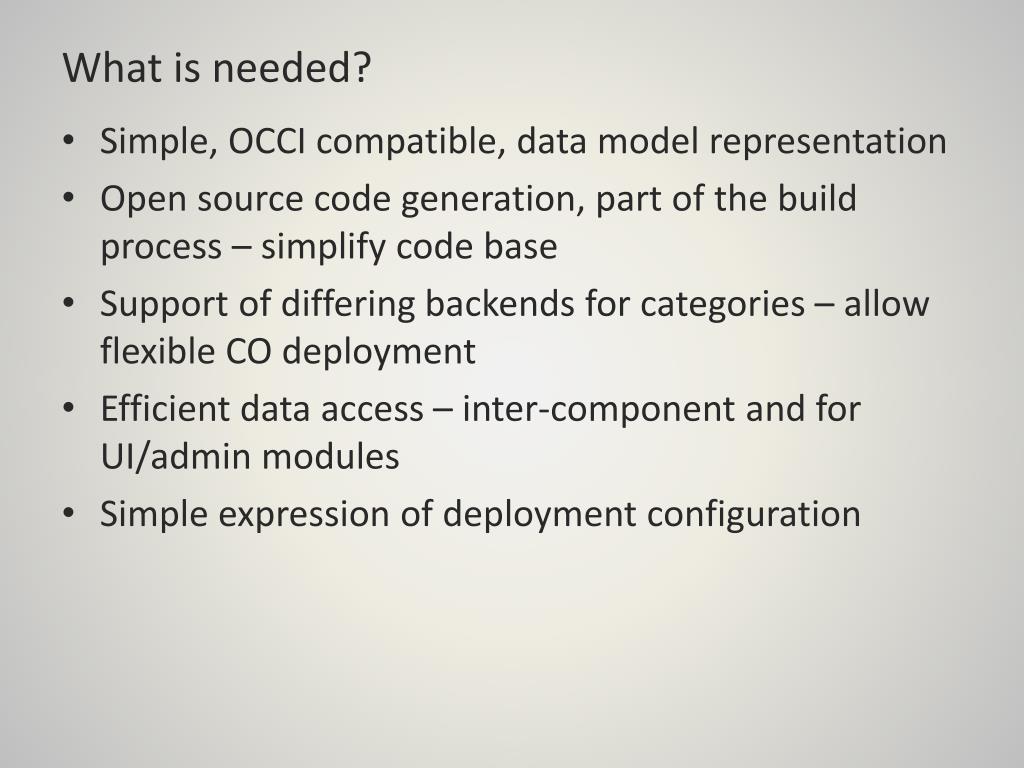 What is needed?

• Simple, OCCI compatible, data model representation
• Open source code generation, part of the build process – simplify code base
• Support of differing backends for categories – allow flexible CO deployment
• Efficient data access – inter-component and for UI/admin modules
• Simple expression of deployment configuration